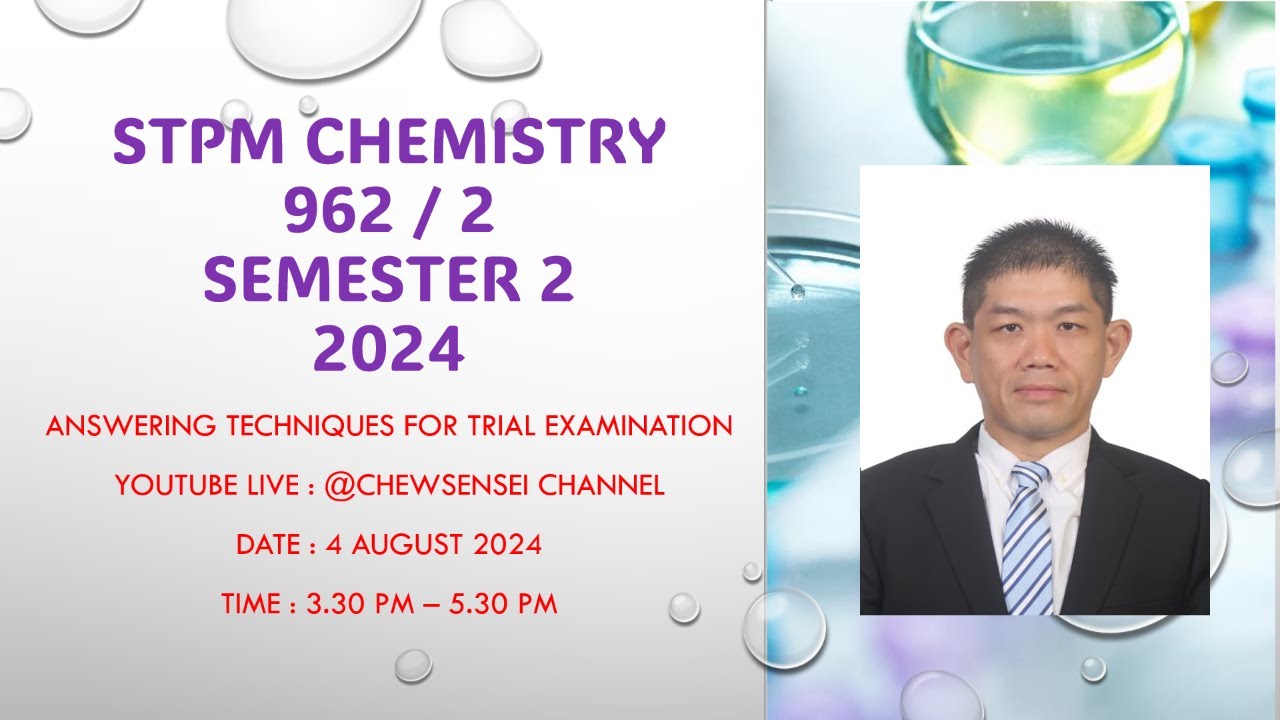 STPM CHEMISTRY
962 / 2
SEMESTER 2
2024

ANSWERING TECHNIQUES FOR TRIAL EXAMINATION

YOUTUBE LIVE : @CHEWSENSEI CHANNEL

DATE : 4 AUGUST 2024

TIME : 3.30 PM – 5.30 PM